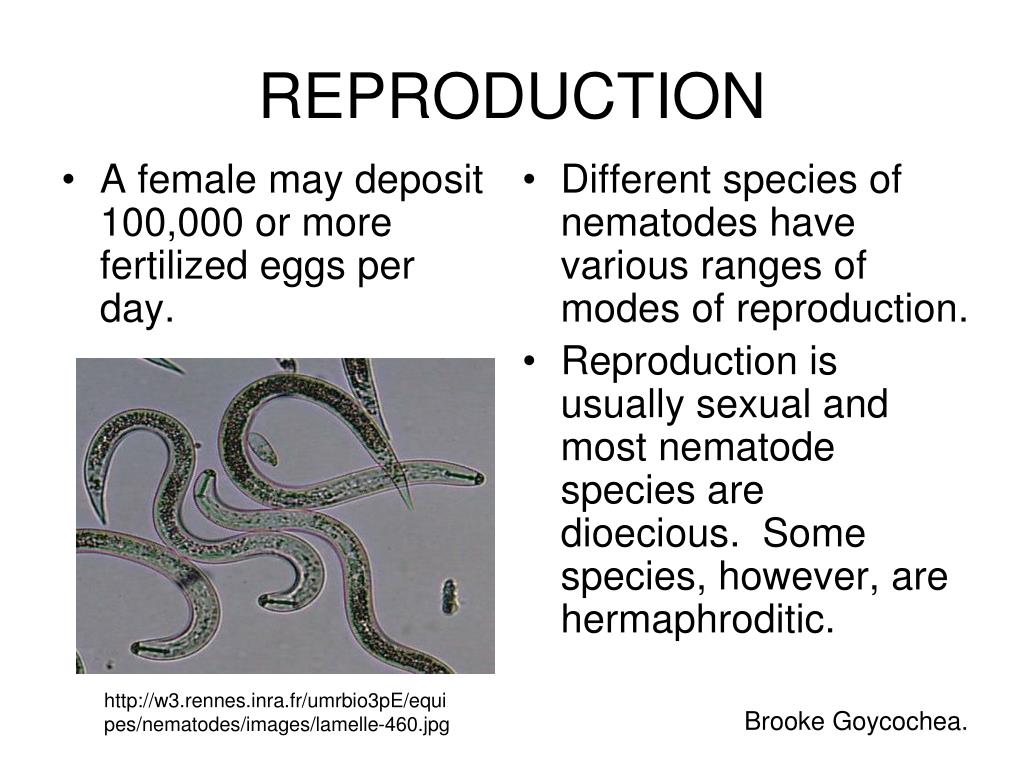 REPRODUCTION

• A female may deposit 100,000 or more fertilized eggs per day.

http://w3.rennes.inra.fr/umrbio3pE/equipes/nematodes/images/lamelle-460.jpg

• Different species of nematodes have various ranges of modes of reproduction.
• Reproduction is usually sexual and most nematode species are dioecious. Some species, however, are hermaphroditic.

Brooke Goycochea.